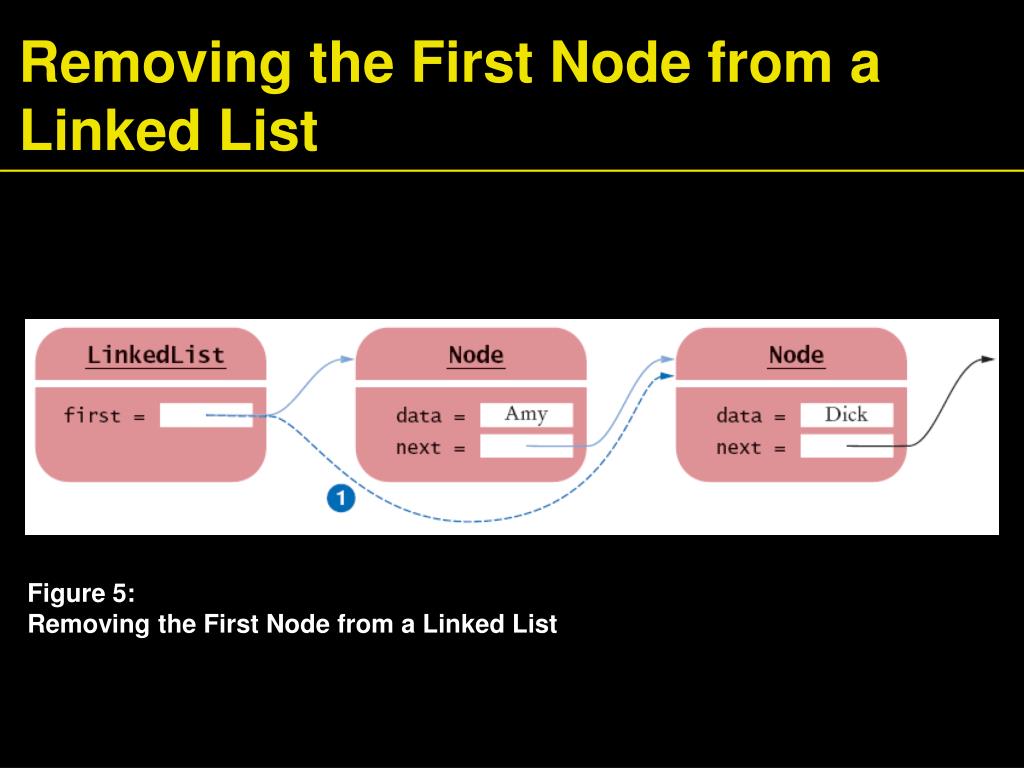 Removing the First Node from a Linked List

LinkedList

first =

Node

data = Amy

next =

Node

data = Dick

next =

1

Figure 5:
Removing the First Node from a Linked List